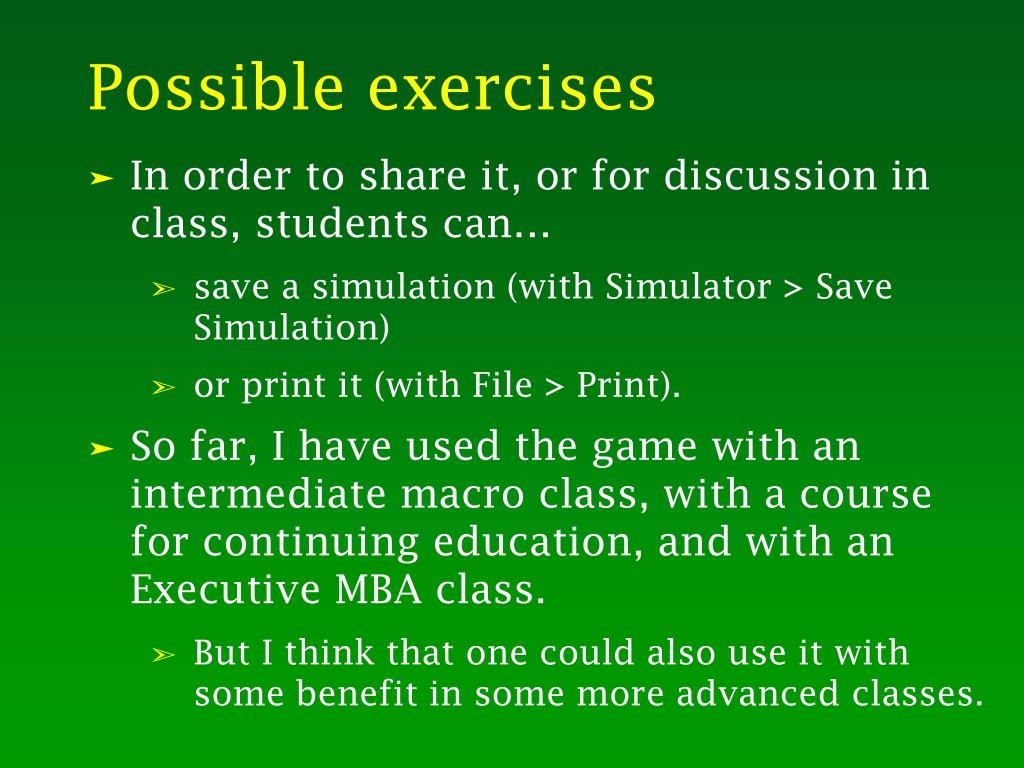 Possible exercises

➤ In order to share it, or for discussion in class, students can...

➢ save a simulation (with Simulator > Save Simulation)

➢ or print it (with File > Print).

➤ So far, I have used the game with an intermediate macro class, with a course for continuing education, and with an Executive MBA class.

➢ But I think that one could also use it with some benefit in some more advanced classes.